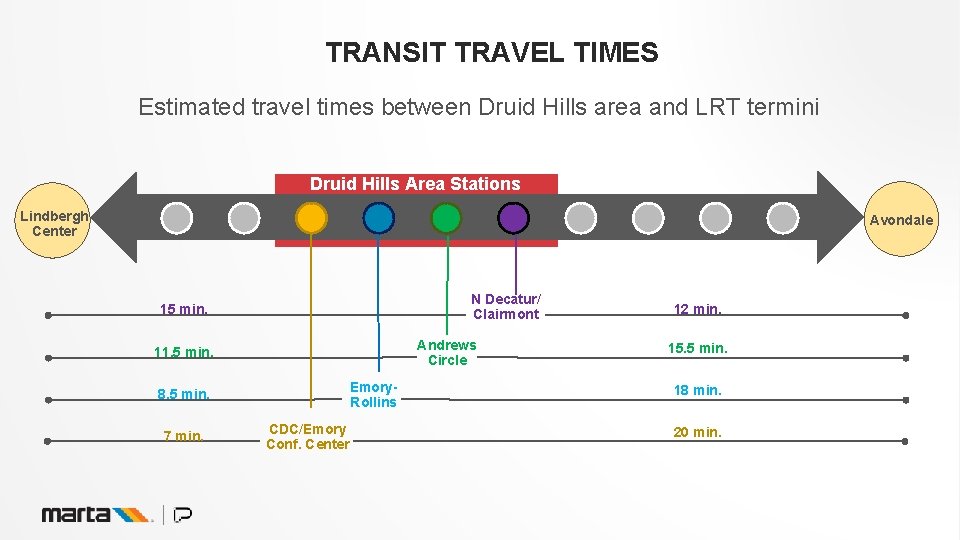 TRANSIT TRAVEL TIMES

Estimated travel times between Druid Hills area and LRT termini

Druid Hills Area Stations

Lindbergh Center

Avondale

15 min.

N Decatur/ Clairmont

12 min.

11.5 min.

Andrews Circle

15.5 min.

8.5 min.

Emory-Rollins

18 min.

7 min.

CDC/Emory Conf. Center

20 min.

marta